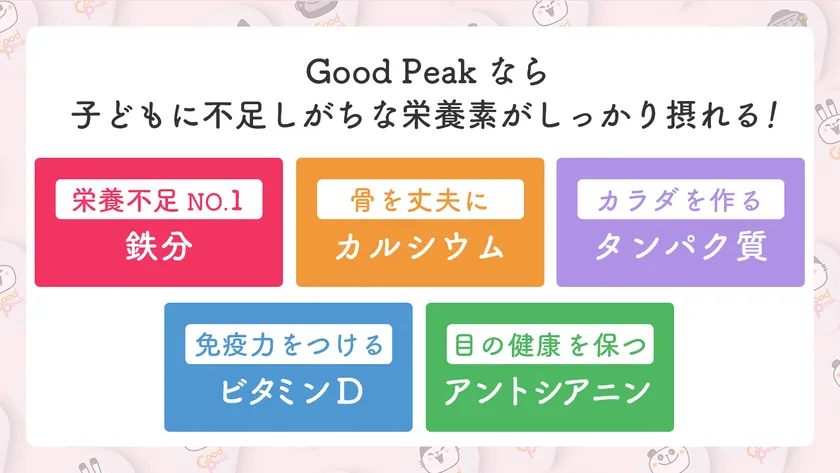 Good Peak なら
子どもに不足しがちな栄養素がしっかり摂れる！

栄養不足 NO.1
鉄分

骨を丈夫に
カルシウム

カラダを作る
タンパク質

免疫力をつける
ビタミンD

目の健康を保つ
アントシアニン